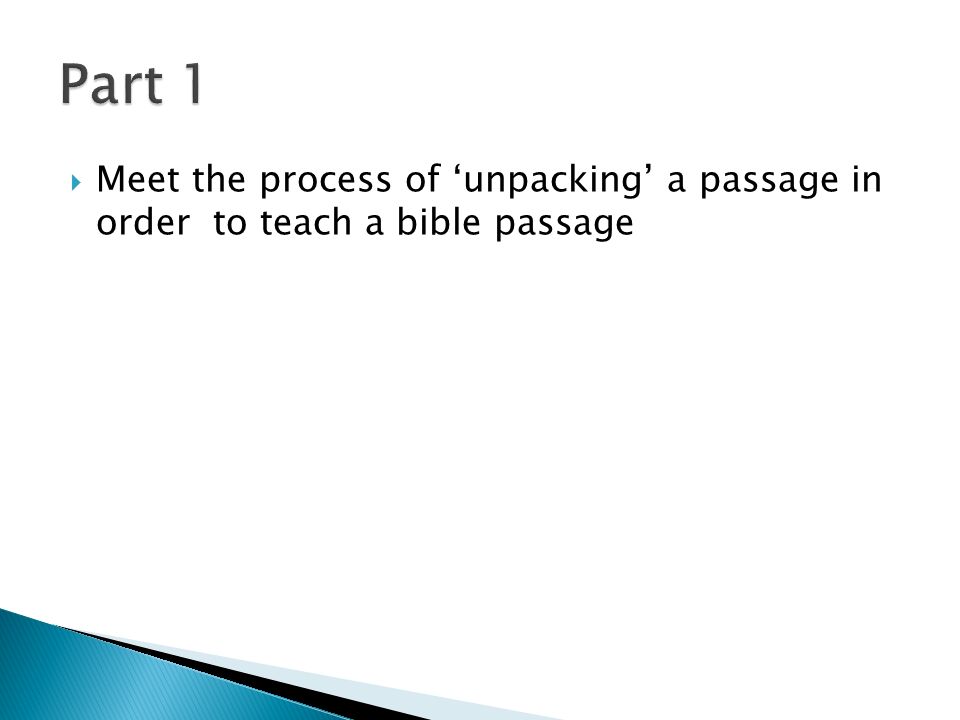 Part 1

Meet the process of ‘unpacking’ a passage in order  to teach a bible passage